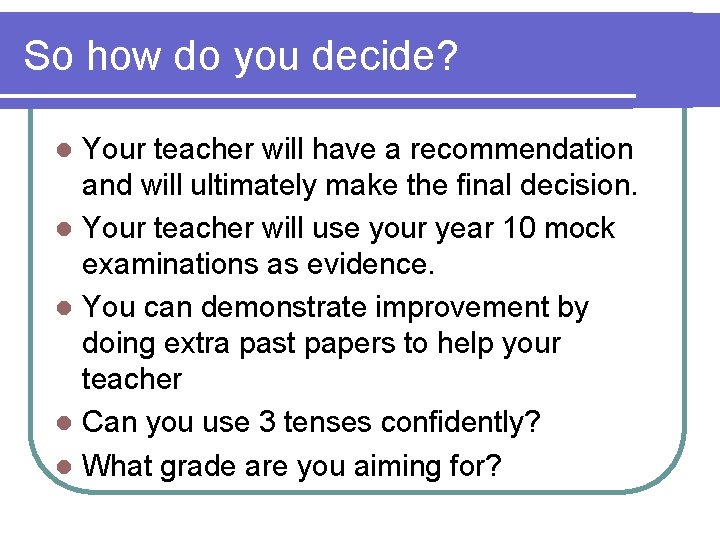 So how do you decide?

- Your teacher will have a recommendation and will ultimately make the final decision.
- Your teacher will use your year 10 mock examinations as evidence.
- You can demonstrate improvement by doing extra past papers to help your teacher
- Can you use 3 tenses confidently?
- What grade are you aiming for?